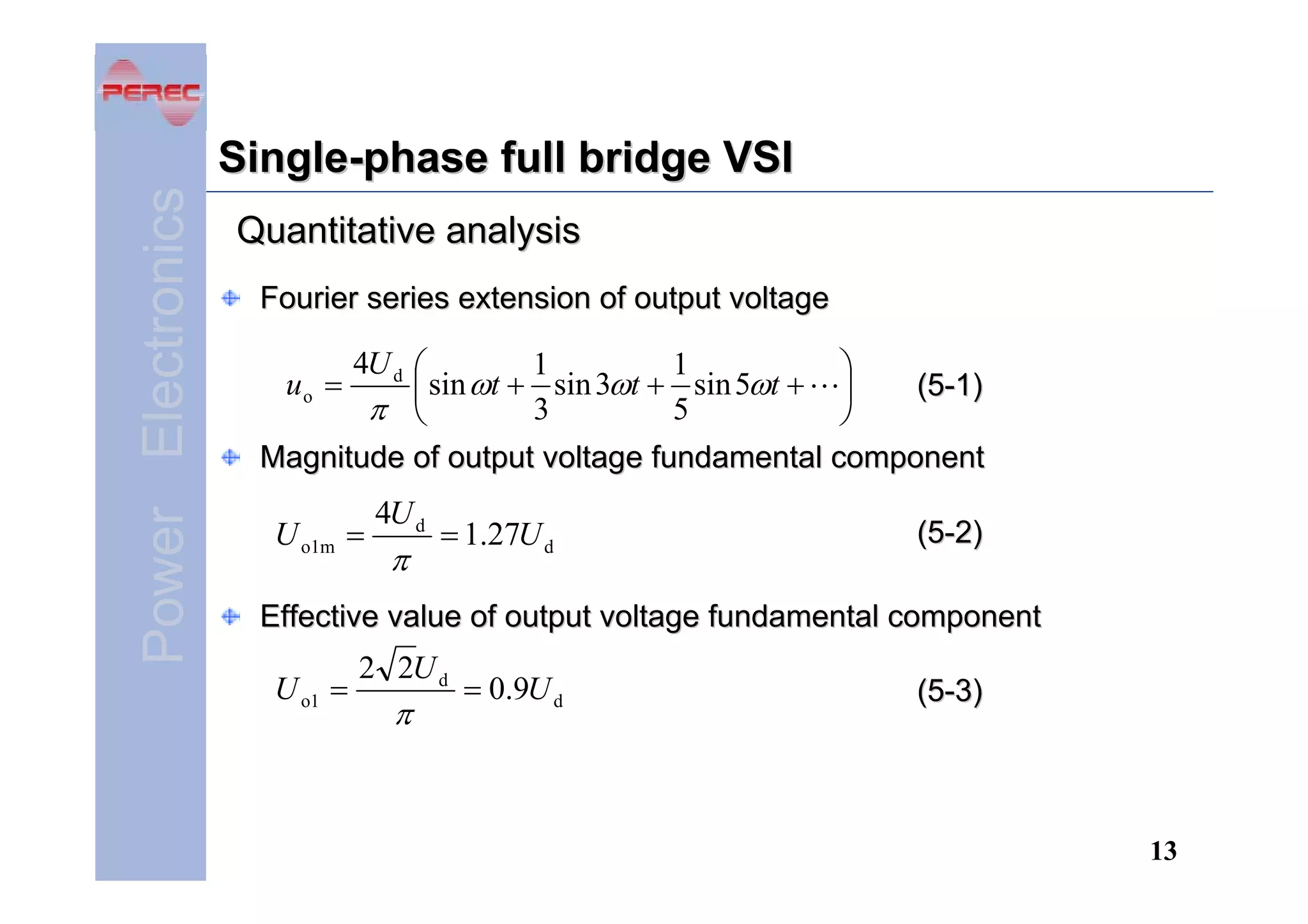 PEREC

Power Electronics

Single-phase full bridge VSI

Quantitative analysis

Fourier series extension of output voltage

$u_o = \frac{4U_d}{\pi}\left(\sin\omega t + \frac{1}{3}\sin 3\omega t + \frac{1}{5}\sin 5\omega t + \cdots\right)$ (5-1)

Magnitude of output voltage fundamental component

$U_{o1m} = \frac{4U_d}{\pi} = 1.27U_d$ (5-2)

Effective value of output voltage fundamental component

$U_{o1} = \frac{2\sqrt{2}U_d}{\pi} = 0.9U_d$ (5-3)

13